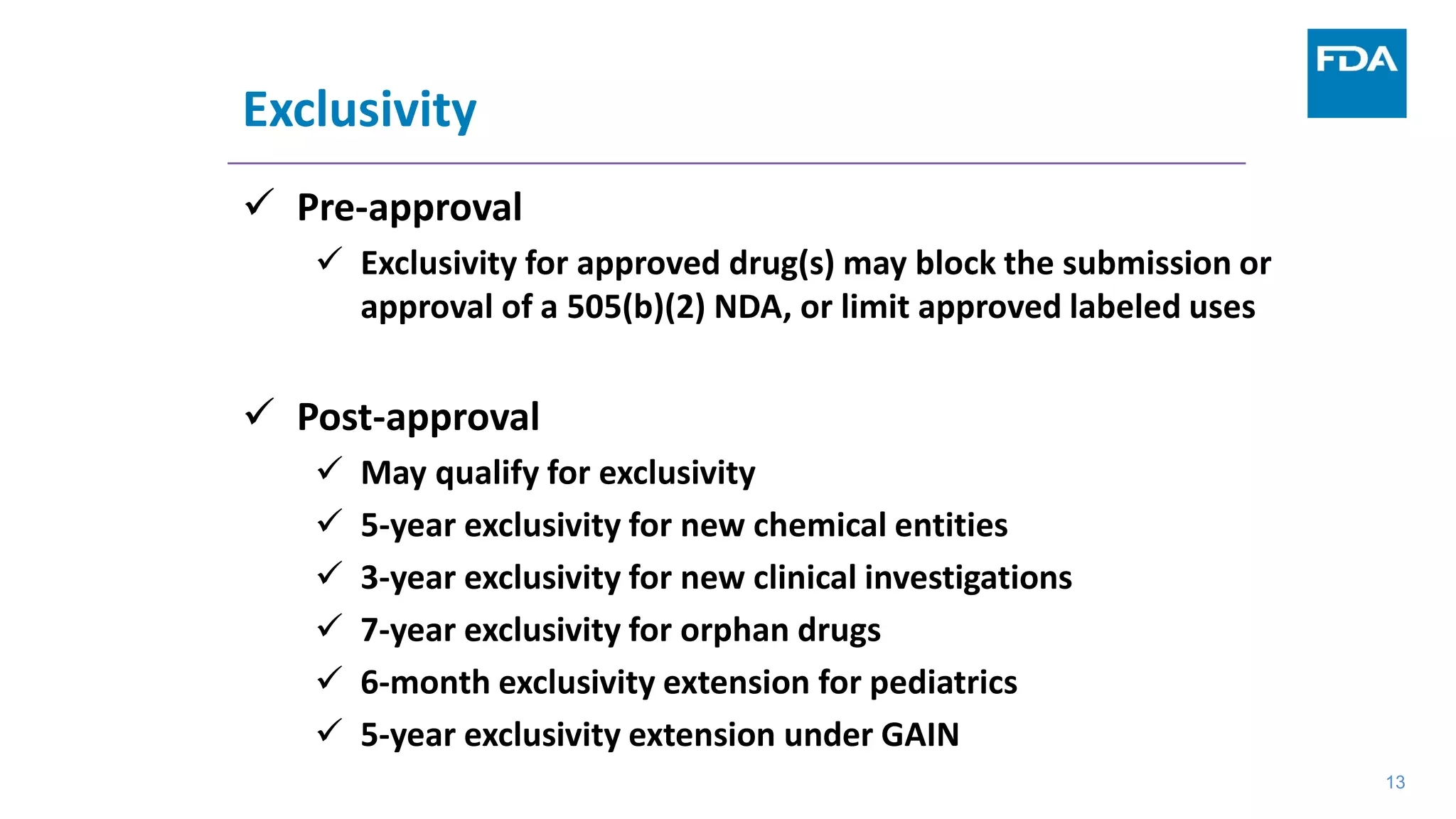 FDA

Exclusivity

✓ Pre-approval

✓ Exclusivity for approved drug(s) may block the submission or approval of a 505(b)(2) NDA, or limit approved labeled uses

✓ Post-approval

✓ May qualify for exclusivity

✓ 5-year exclusivity for new chemical entities

✓ 3-year exclusivity for new clinical investigations

✓ 7-year exclusivity for orphan drugs

✓ 6-month exclusivity extension for pediatrics

✓ 5-year exclusivity extension under GAIN

13